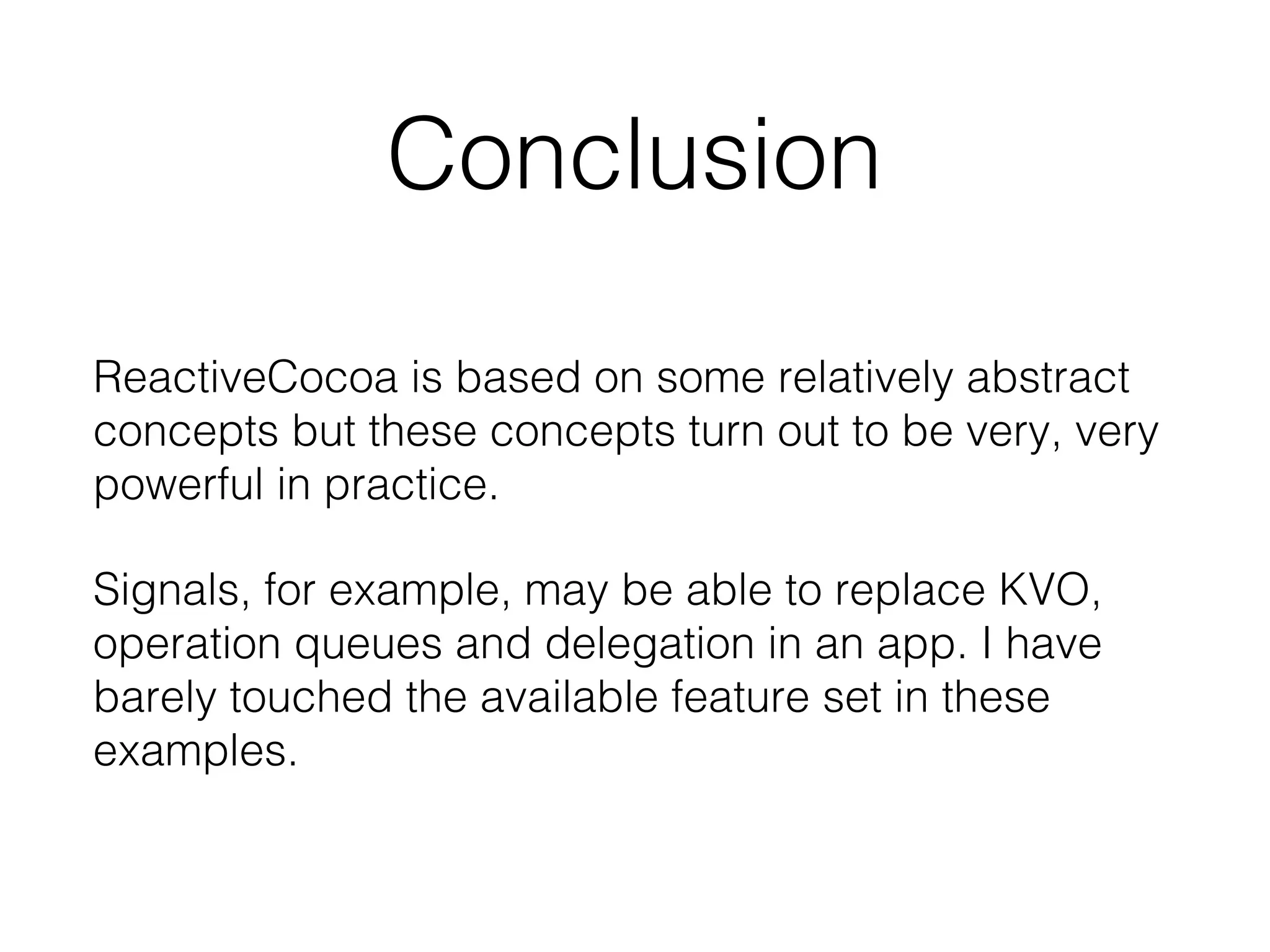 Conclusion

ReactiveCocoa is based on some relatively abstract concepts but these concepts turn out to be very, very powerful in practice.

Signals, for example, may be able to replace KVO, operation queues and delegation in an app. I have barely touched the available feature set in these examples.